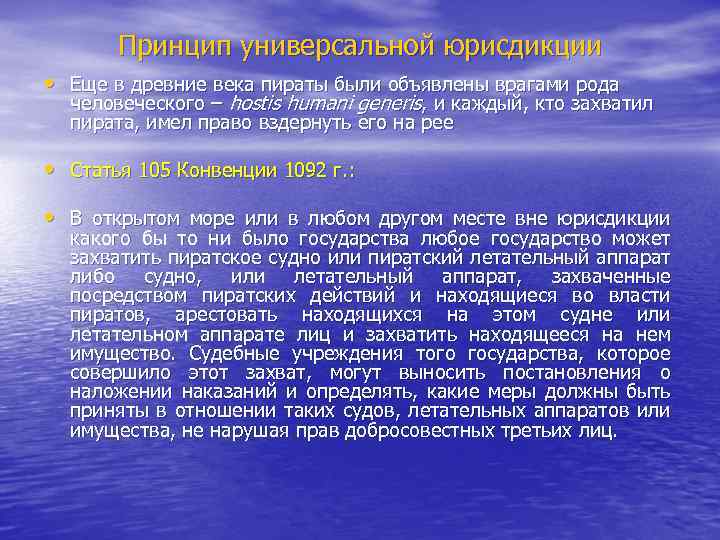 Принцип универсальной юрисдикции

• Еще в древние века пираты были объявлены врагами рода человеческого – hostis humani generis, и каждый, кто захватил пирата, имел право вздернуть его на рее

• Статья 105 Конвенции 1092 г.:

• В открытом море или в любом другом месте вне юрисдикции какого бы то ни было государства любое государство может захватить пиратское судно или пиратский летательный аппарат либо судно, или летательный аппарат, захваченные посредством пиратских действий и находящиеся во власти пиратов, арестовать находящихся на этом судне или летательном аппарате лиц и захватить находящееся на нем имущество. Судебные учреждения того государства, которое совершило этот захват, могут выносить постановления о наложении наказаний и определять, какие меры должны быть приняты в отношении таких судов, летательных аппаратов или имущества, не нарушая прав добросовестных третьих лиц.